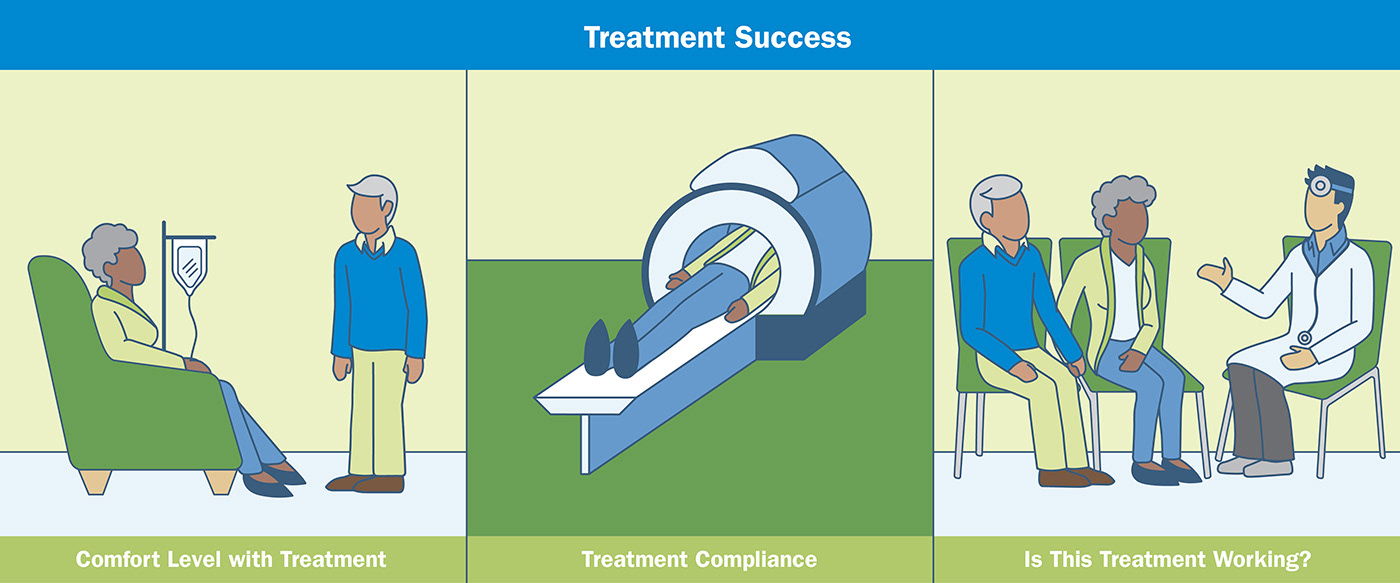 Treatment Success

Comfort Level with Treatment

Treatment Compliance

Is This Treatment Working?